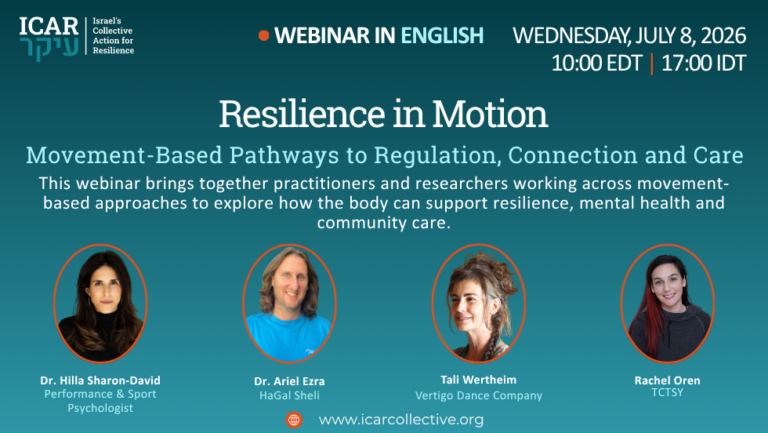 ICAR
עיקר
Israel's Collective Action for Resilience

WEBINAR IN ENGLISH

WEDNESDAY, JULY 8, 2026
10:00 EDT | 17:00 IDT

Resilience in Motion

Movement-Based Pathways to Regulation, Connection and Care

This webinar brings together practitioners and researchers working across movement-based approaches to explore how the body can support resilience, mental health and community care.

Dr. Hilla Sharon-David
Performance & Sport Psychologist

Dr. Ariel Ezra
HaGal Sheli

Tali Wertheim
Vertigo Dance Company

Rachel Oren
TCTSY

www.icarcollective.org